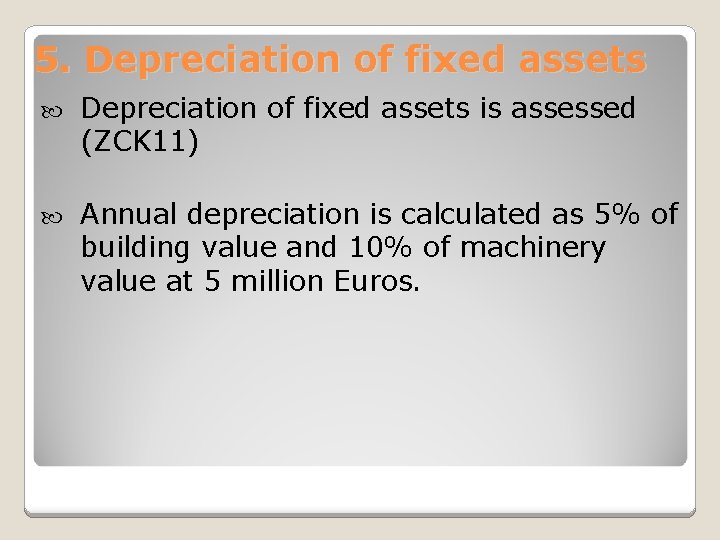 5. Depreciation of fixed assets

Depreciation of fixed assets is assessed (ZCK11)

Annual depreciation is calculated as 5% of building value and 10% of machinery value at 5 million Euros.